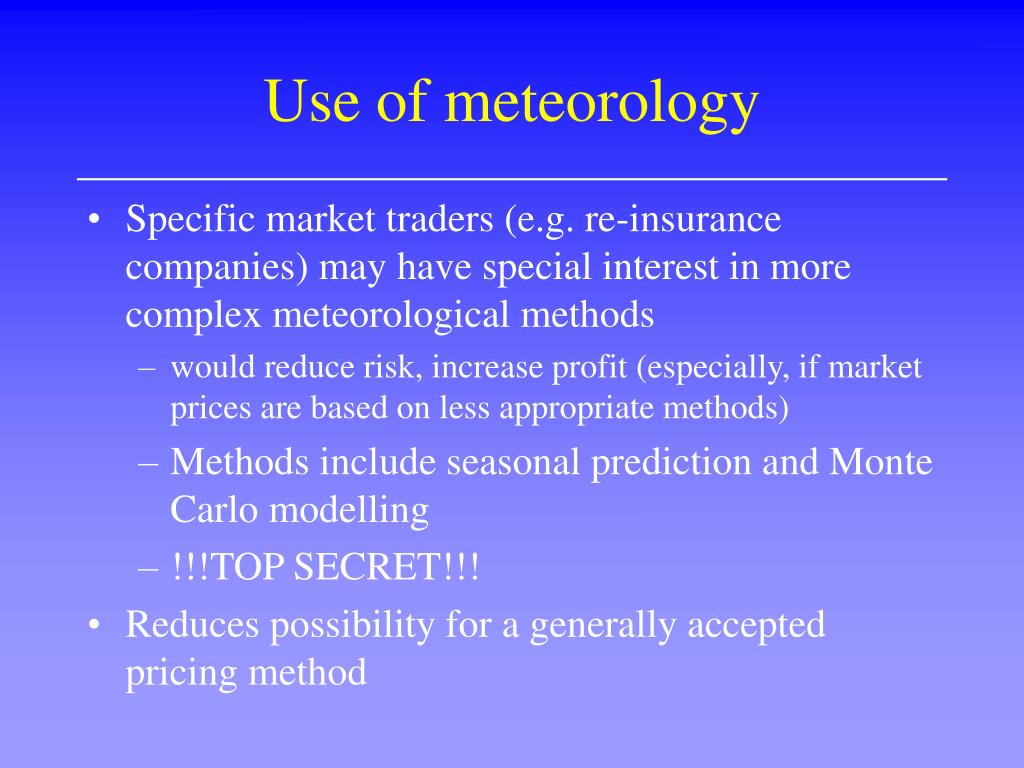 Use of meteorology

• Specific market traders (e.g. re-insurance companies) may have special interest in more complex meteorological methods
– would reduce risk, increase profit (especially, if market prices are based on less appropriate methods)
– Methods include seasonal prediction and Monte Carlo modelling
– !!!TOP SECRET!!!
• Reduces possibility for a generally accepted pricing method